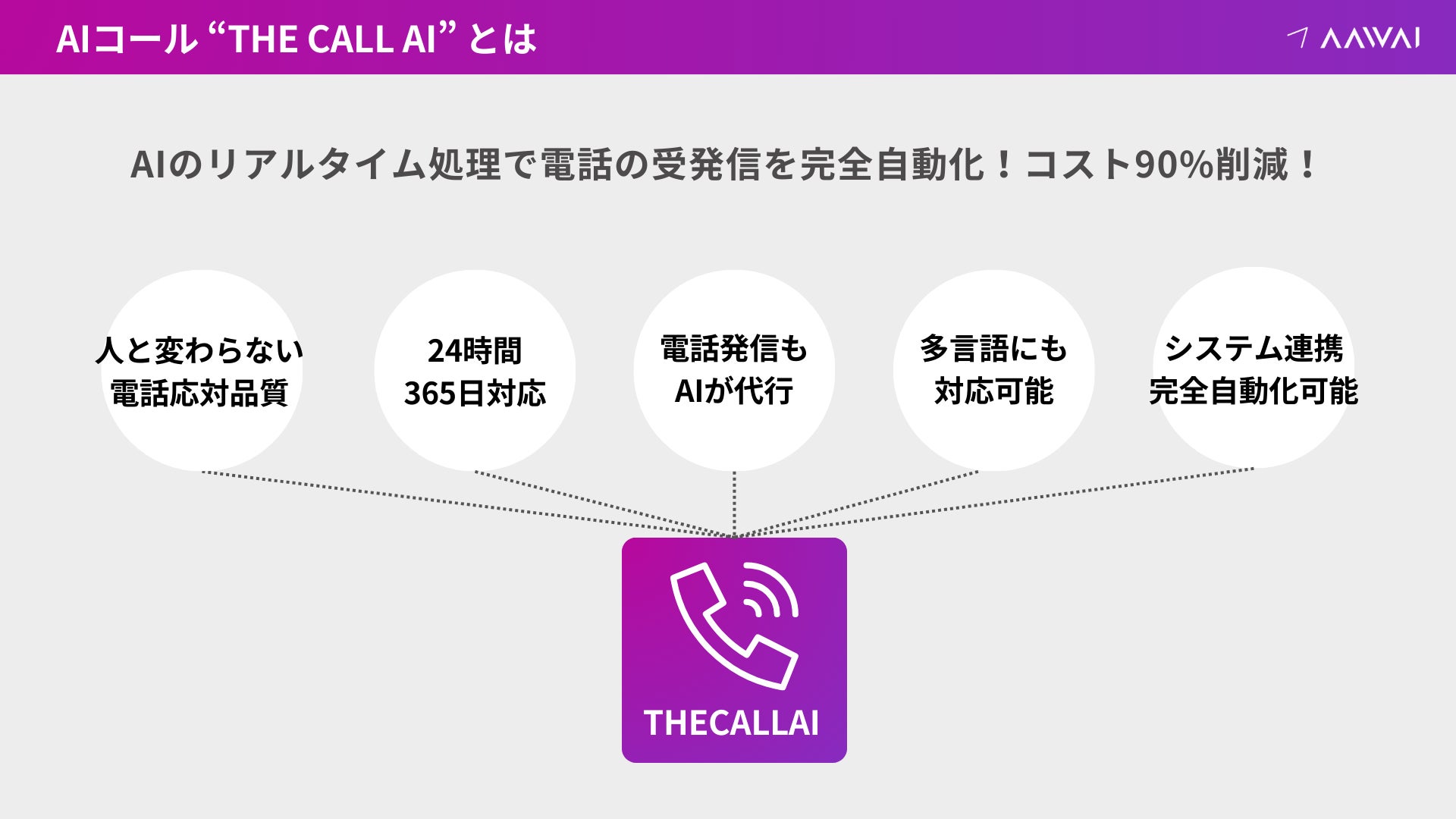 AIコール “THE CALL AI” とは

AAWAI

AIのリアルタイム処理で電話の受発信を完全自動化！コスト90%削減！

人と変わらない
電話応対品質

24時間
365日対応

電話発信も
AIが代行

多言語にも
対応可能

システム連携
完全自動化可能

THECALLAI